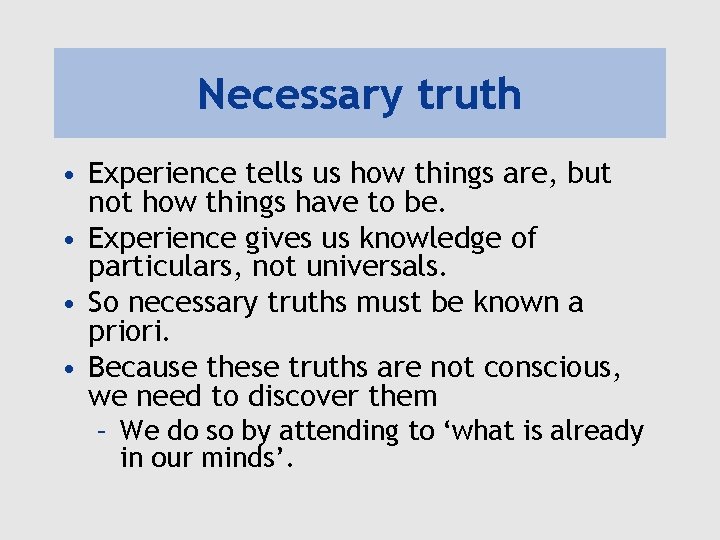 Necessary truth

• Experience tells us how things are, but not how things have to be.
• Experience gives us knowledge of particulars, not universals.
• So necessary truths must be known a priori.
• Because these truths are not conscious, we need to discover them
– We do so by attending to ‘what is already in our minds’.